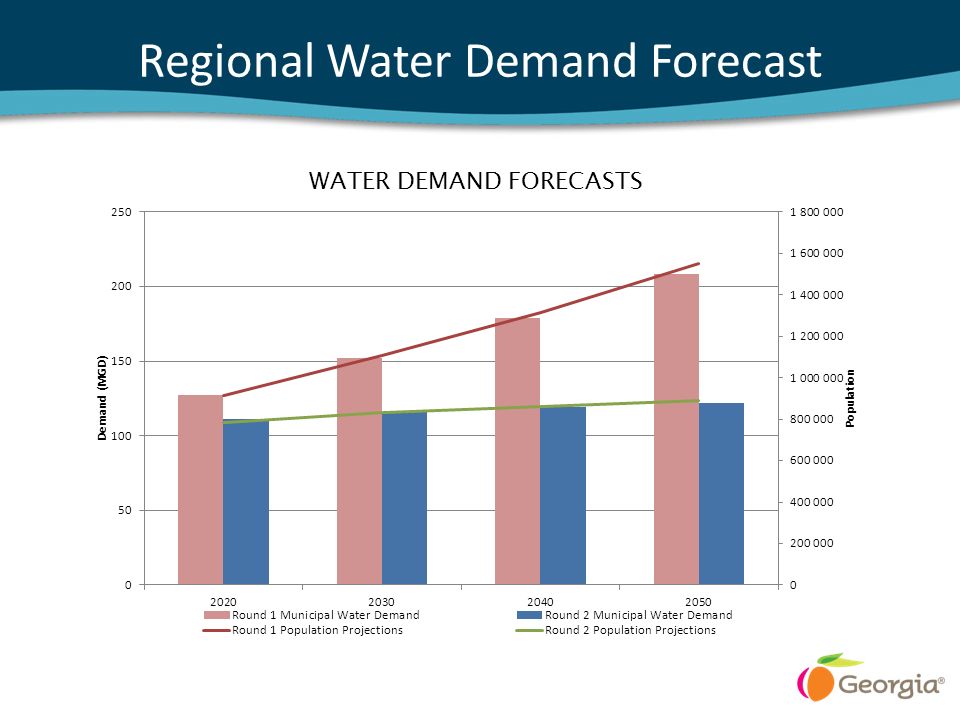 Regional Water Demand Forecast

WATER DEMAND FORECASTS

Demand (MGD)

250
200
150
100
50
0

1 800 000
1 600 000
1 400 000
1 200 000
1 000 000
800 000
600 000
400 000
200 000
0

Population

2020
2030
2040
2050

Round 1 Municipal Water Demand
Round 2 Municipal Water Demand
Round 1 Population Projections
Round 2 Population Projections

Georgia®